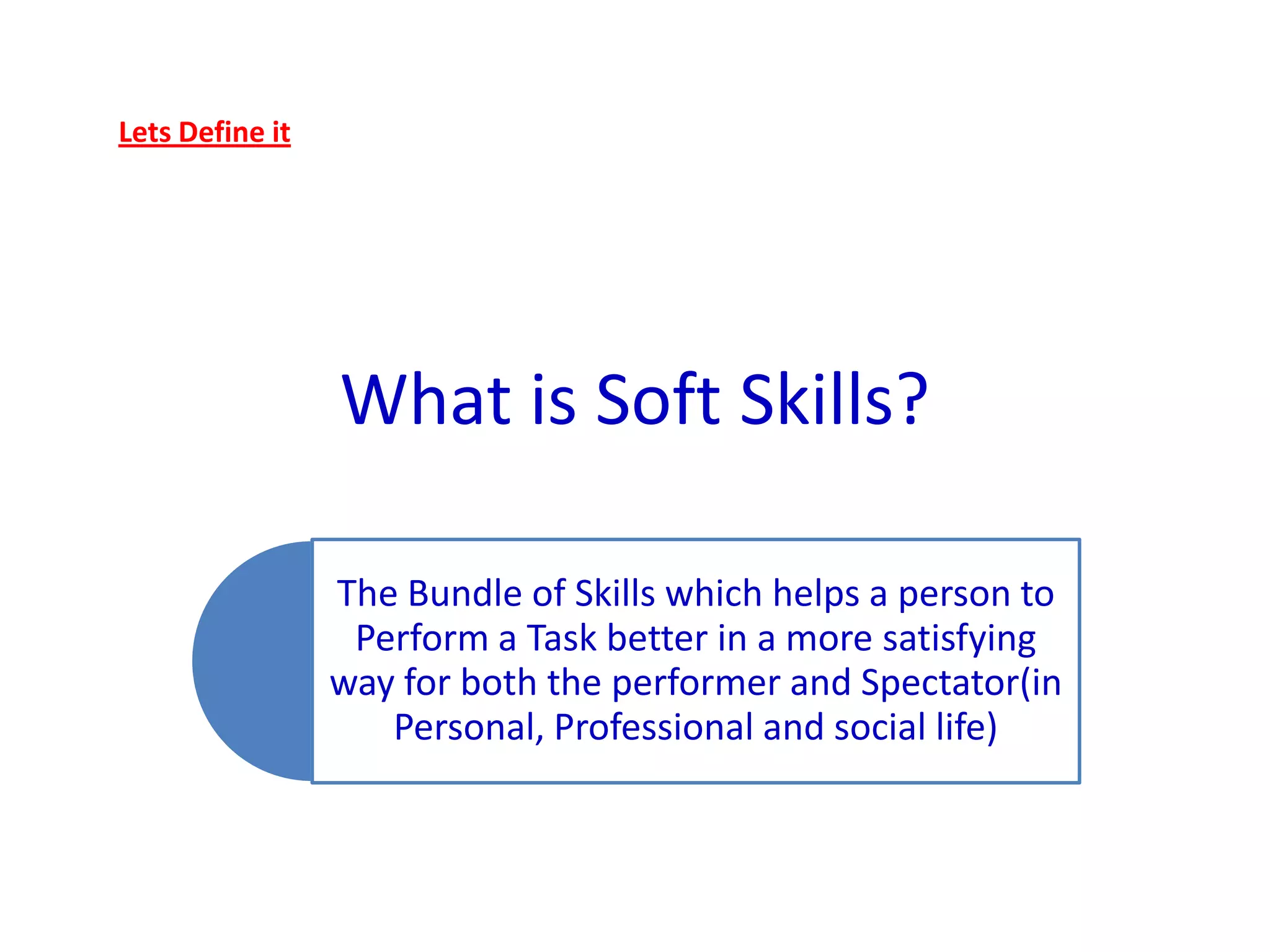 Lets Define it

What is Soft Skills?

The Bundle of Skills which helps a person to Perform a Task better in a more satisfying way for both the performer and Spectator(in Personal, Professional and social life)